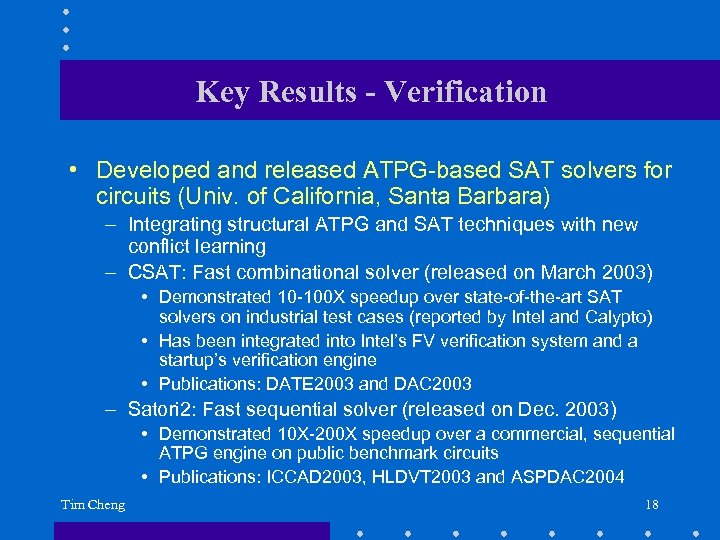 Key Results - Verification

• Developed and released ATPG-based SAT solvers for circuits (Univ. of California, Santa Barbara)

– Integrating structural ATPG and SAT techniques with new conflict learning

– CSAT: Fast combinational solver (released on March 2003)

• Demonstrated 10-100X speedup over state-of-the-art SAT solvers on industrial test cases (reported by Intel and Calypto)

• Has been integrated into Intel's FV verification system and a startup's verification engine

• Publications: DATE2003 and DAC2003

– Satori2: Fast sequential solver (released on Dec. 2003)

• Demonstrated 10X-200X speedup over a commercial, sequential ATPG engine on public benchmark circuits

• Publications: ICCAD2003, HLDVT2003 and ASPDAC2004

Tim Cheng

18